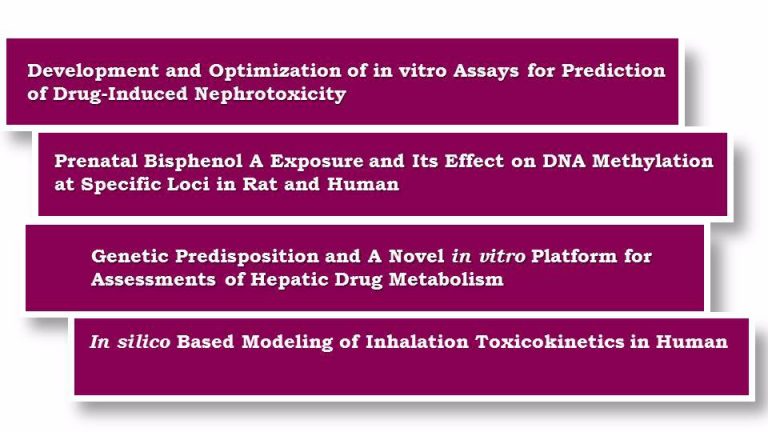 Development and Optimization of in vitro Assays for Prediction of Drug-Induced Nephrotoxicity

Prenatal Bisphenol A Exposure and Its Effect on DNA Methylation at Specific Loci in Rat and Human

Genetic Predisposition and A Novel in vitro Platform for Assessments of Hepatic Drug Metabolism

In silico Based Modeling of Inhalation Toxicokinetics in Human